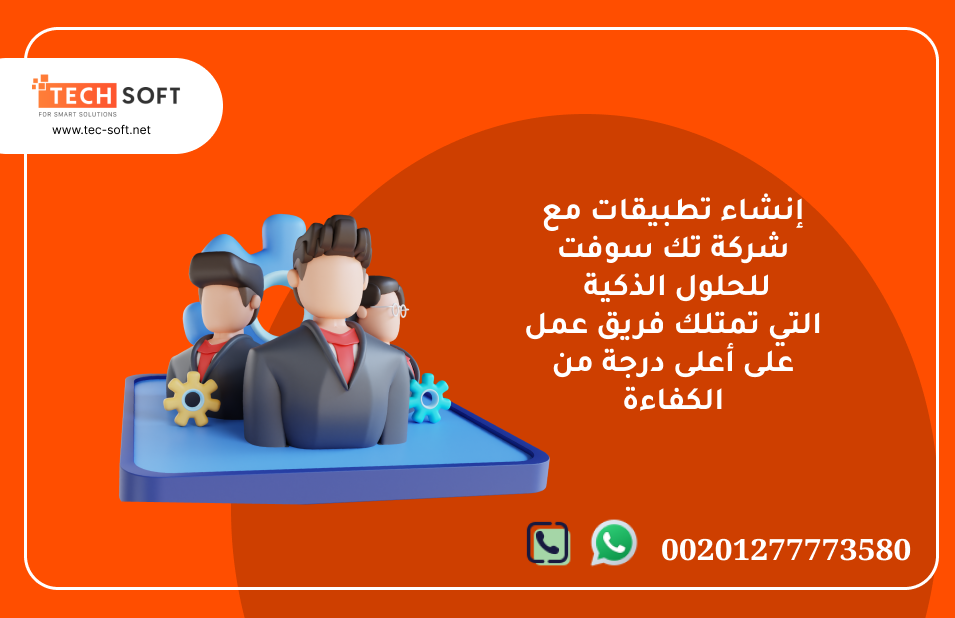 TECH SOFT
FOR SMART SOLUTIONS
www.tec-soft.net

إنشاء تطبيقات مع شركة تك سوفت للحلول الذكية التي تمتلك فريق عمل على أعلى درجة من الكفاءة

00201277773580